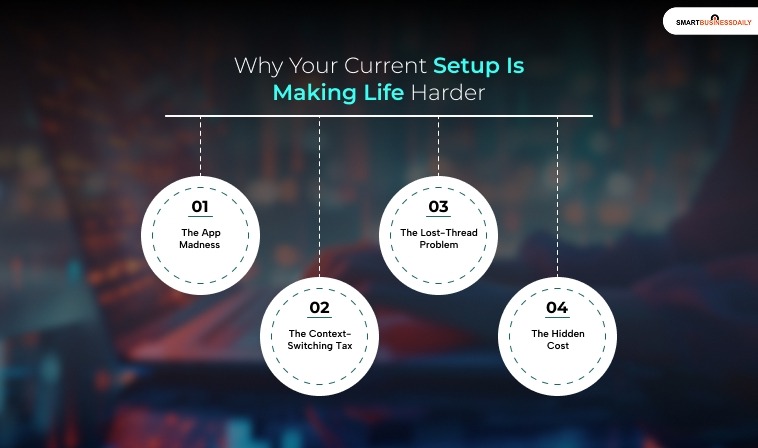 SMARTBUSINESSDAILY

Why Your Current Setup Is Making Life Harder

01
The App Madness

02
The Context-Switching Tax

03
The Lost-Thread Problem

04
The Hidden Cost